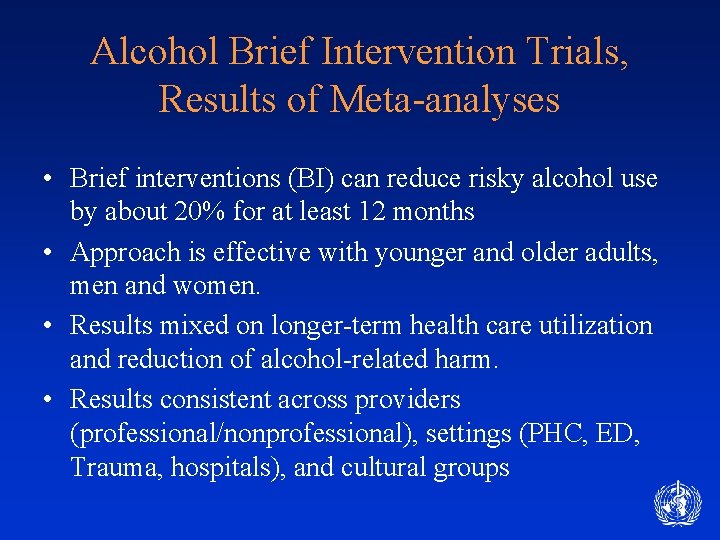 Alcohol Brief Intervention Trials, Results of Meta-analyses

• Brief interventions (BI) can reduce risky alcohol use by about 20% for at least 12 months

• Approach is effective with younger and older adults, men and women.

• Results mixed on longer-term health care utilization and reduction of alcohol-related harm.

• Results consistent across providers (professional/nonprofessional), settings (PHC, ED, Trauma, hospitals), and cultural groups